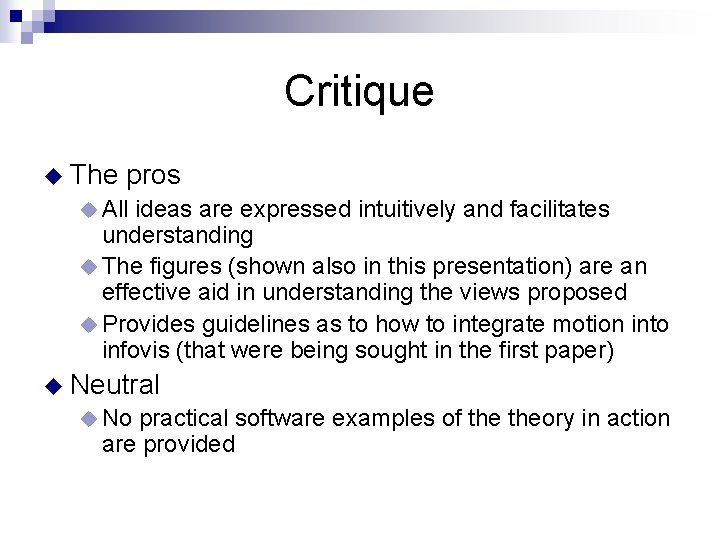 Critique

The pros

All ideas are expressed intuitively and facilitates understanding

The figures (shown also in this presentation) are an effective aid in understanding the views proposed

Provides guidelines as to how to integrate motion into infovis (that were being sought in the first paper)

Neutral

No practical software examples of the theory in action are provided